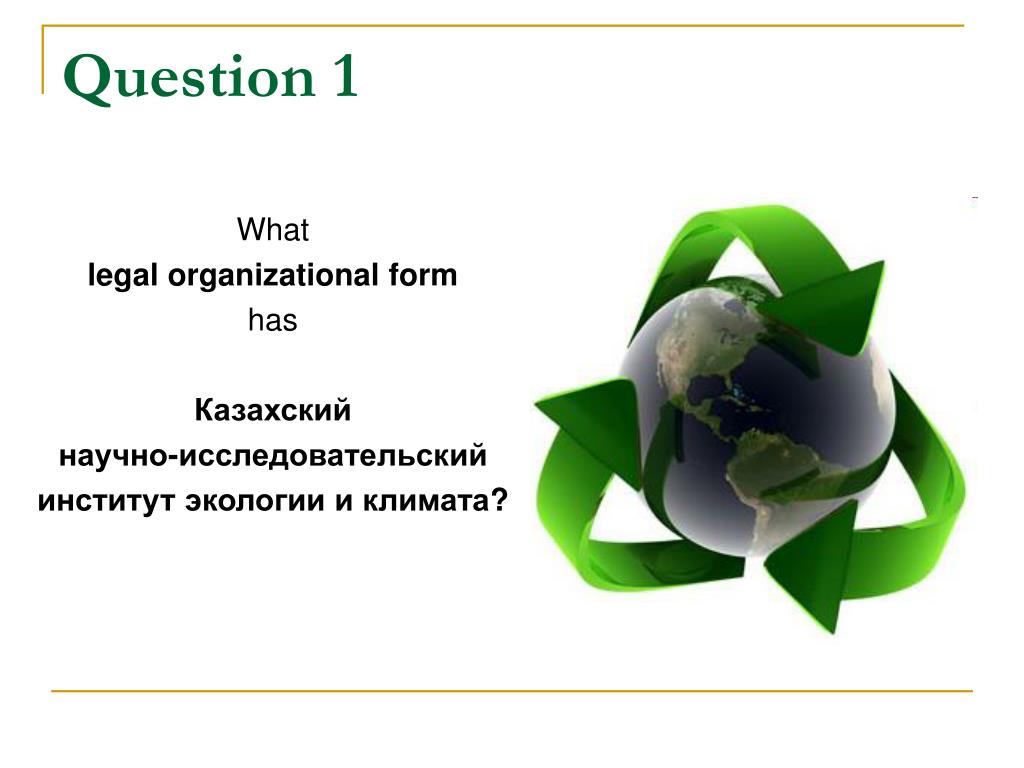 Question 1

What
legal organizational form
has

Казахский
научно-исследовательский
институт экологии и климата?